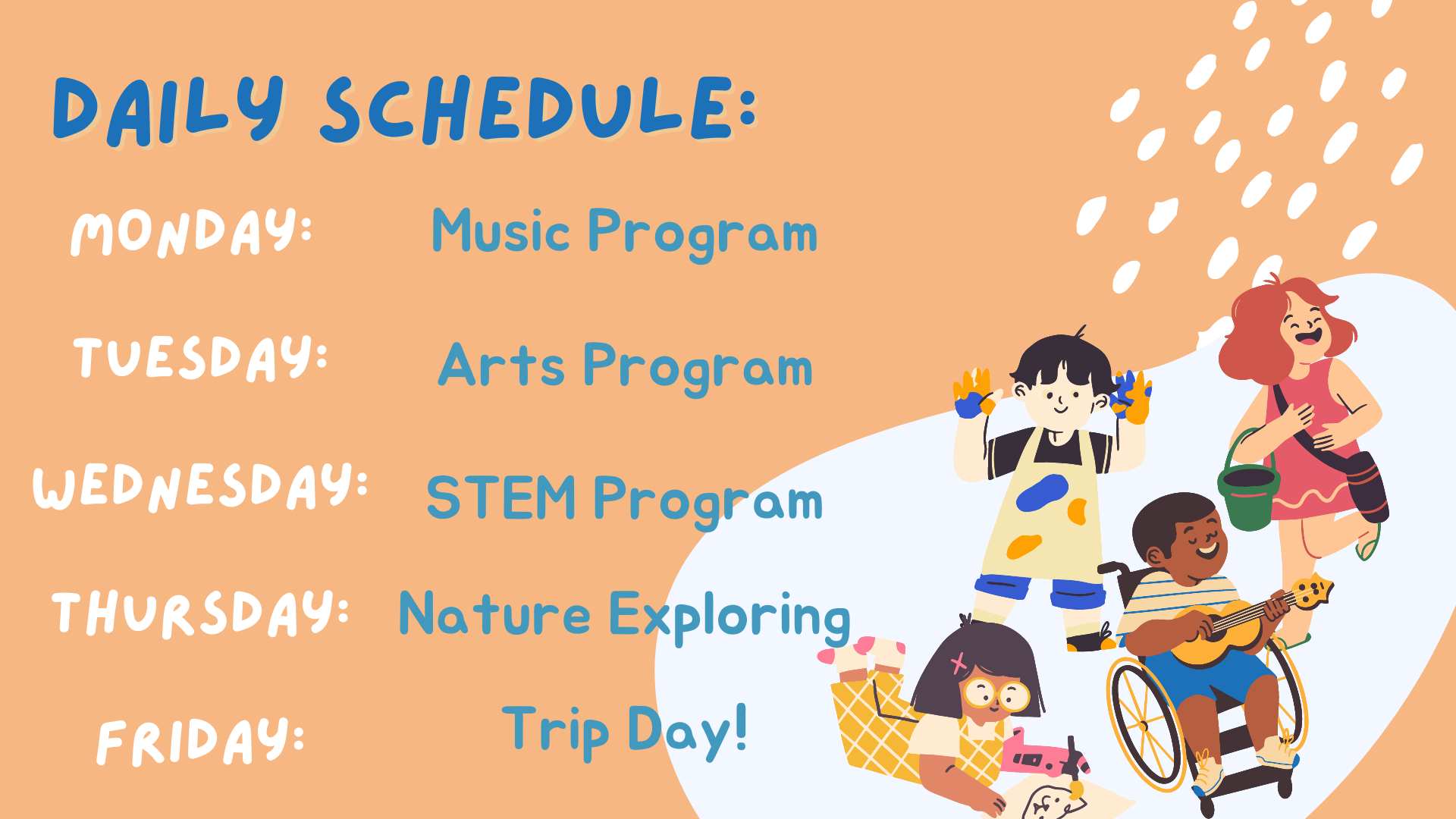 DAILY SCHEDULE:

MONDAY: Music Program

TUESDAY: Arts Program

WEDNESDAY: STEM Program

THURSDAY: Nature Exploring

FRIDAY: Trip Day!